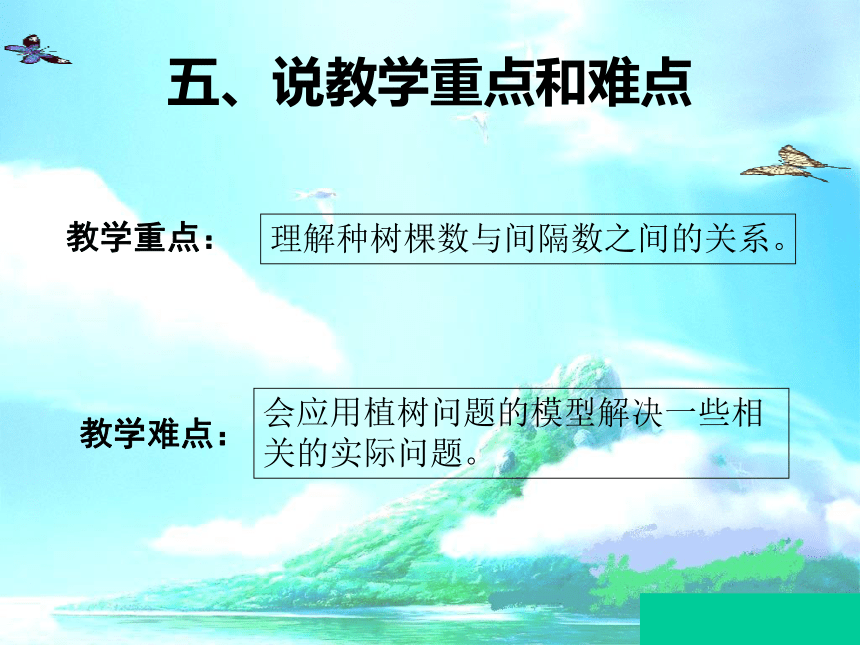 五、说教学重点和难点

教学重点：

理解种树棵数与间隔数之间的关系。

教学难点：

会应用植树问题的模型解决一些相关的实际问题。